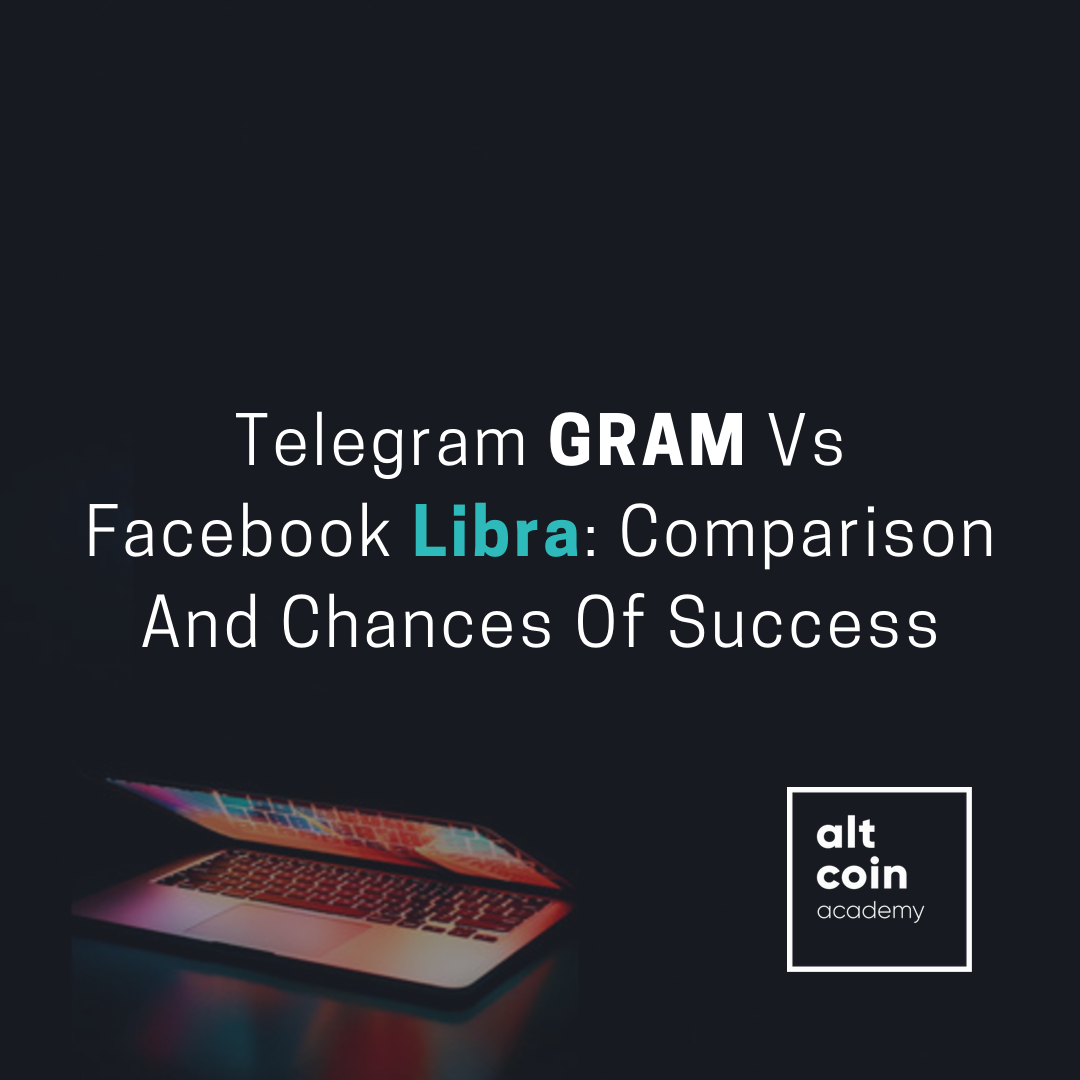 Telegram GRAM Vs Facebook Libra: Comparison And Chances Of Success

alt
coin
academy